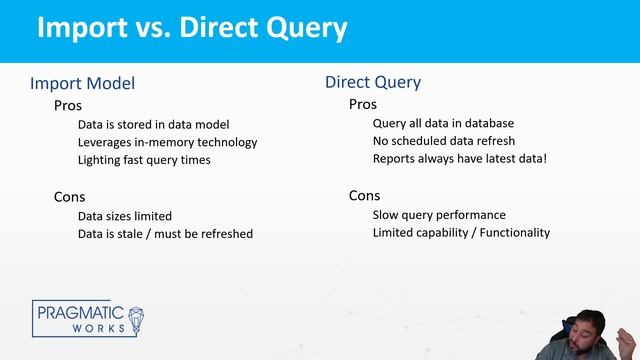 Import vs. Direct Query

Import Model

Pros

Data is stored in data model

Leverages in-memory technology

Lighting fast query times

Cons

Data sizes limited

Data is stale / must be refreshed

Direct Query

Pros

Query all data in database

No scheduled data refresh

Reports always have latest data!

Cons

Slow query performance

Limited capability / Functionality

PRAGMATIC WORKS